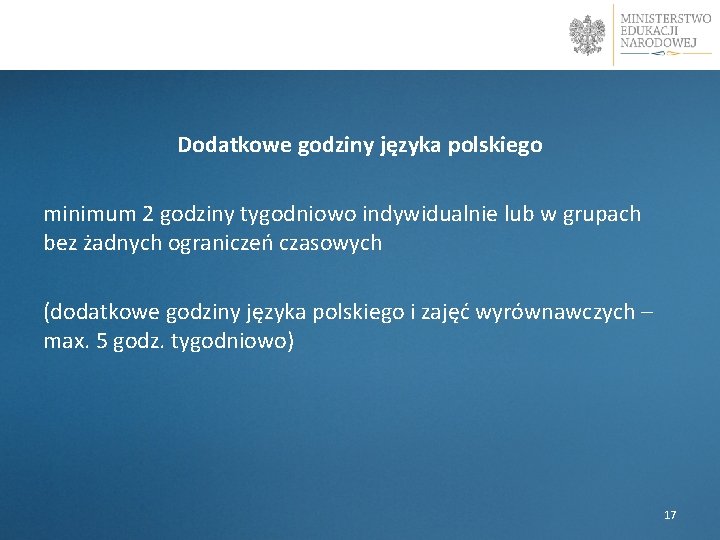 MINISTERSTWO
EDUKACJI
NARODOWEJ

Dodatkowe godziny języka polskiego

minimum 2 godziny tygodniowo indywidualnie lub w grupach bez żadnych ograniczeń czasowych

(dodatkowe godziny języka polskiego i zajęć wyrównawczych – max. 5 godz. tygodniowo)

17